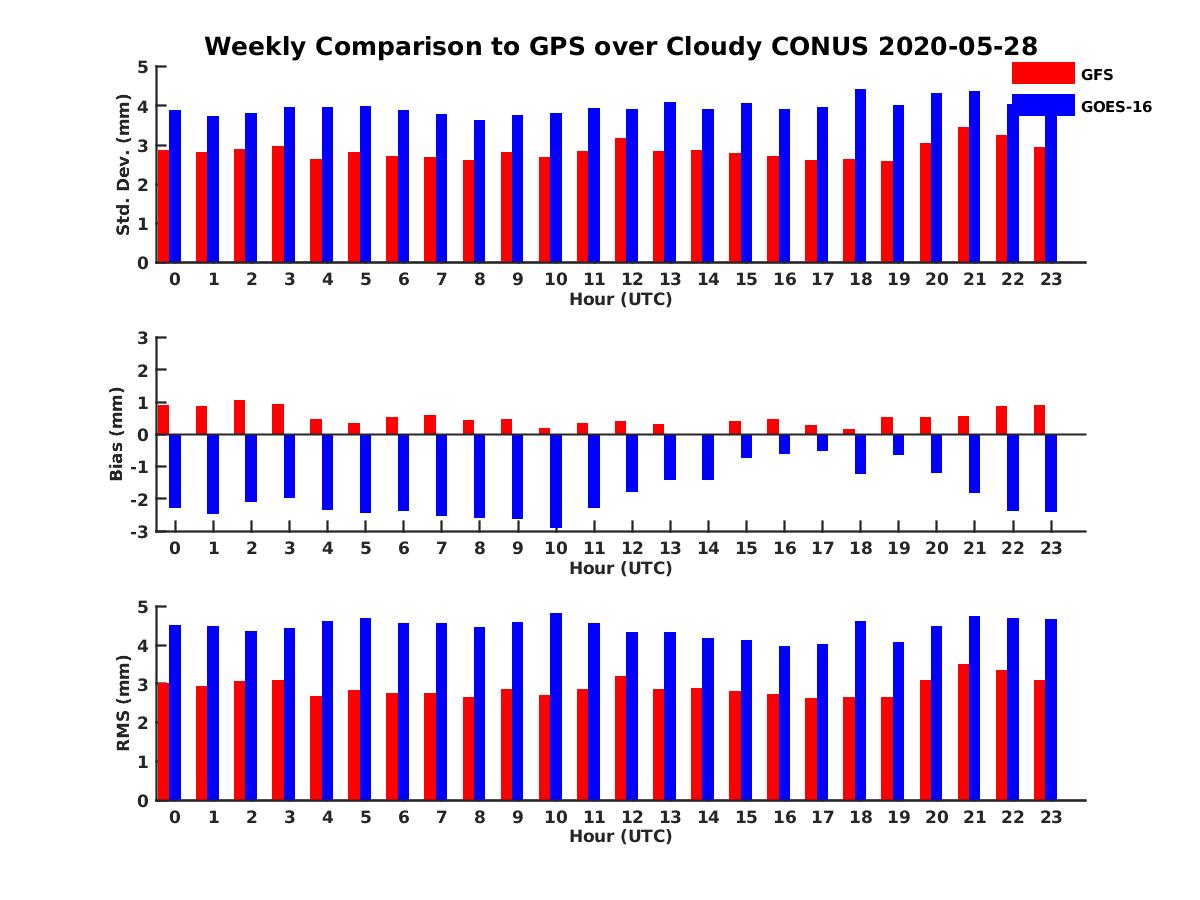 Weekly Comparison to GPS over Cloudy CONUS 2020-05-28

GFS
GOES-16

Std. Dev. (mm)
5
4
3
2
1
0
0 1 2 3 4 5 6 7 8 9 10 11 12 13 14 15 16 17 18 19 20 21 22 23
Hour (UTC)

Bias (mm)
3
2
1
0
-1
-2
-3
0 1 2 3 4 5 6 7 8 9 10 11 12 13 14 15 16 17 18 19 20 21 22 23
Hour (UTC)

RMS (mm)
5
4
3
2
1
0
0 1 2 3 4 5 6 7 8 9 10 11 12 13 14 15 16 17 18 19 20 21 22 23
Hour (UTC)